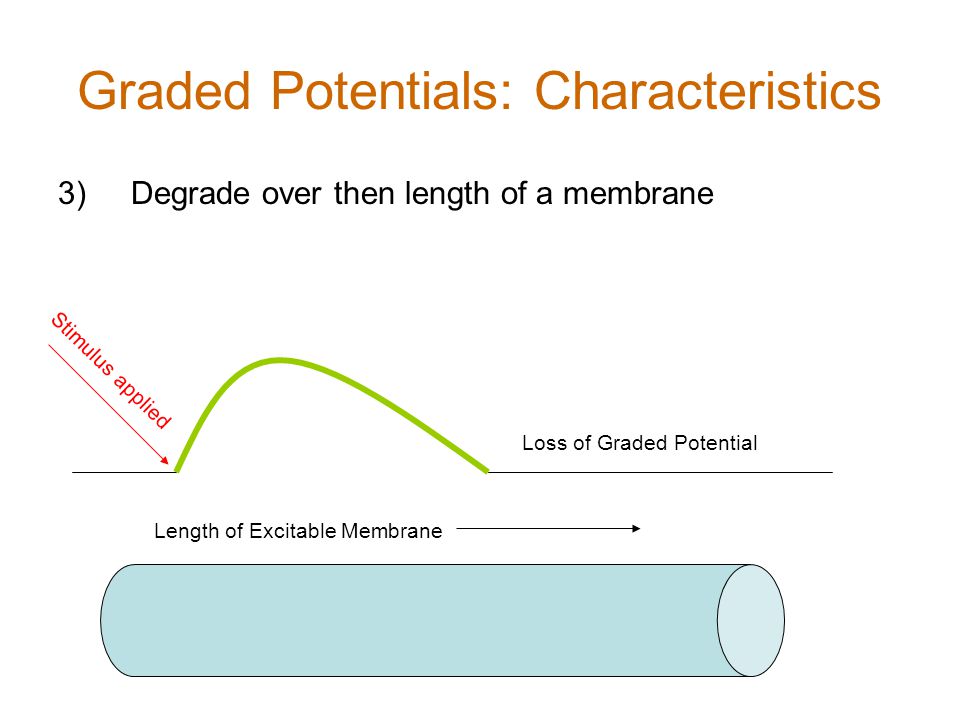 Graded Potentials: Characteristics

3) Degrade over then length of a membrane

Stimulus applied

Loss of Graded Potential

Length of Excitable Membrane